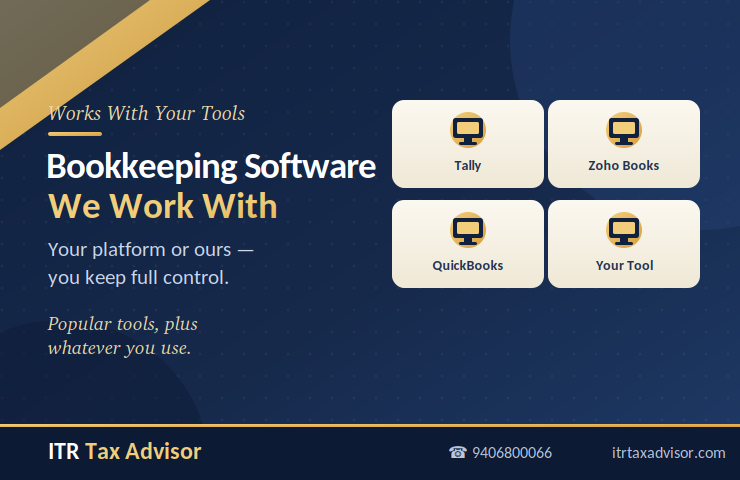 Works With Your Tools

Bookkeeping Software We Work With

Your platform or ours — you keep full control.

Popular tools, plus whatever you use.

Tally

Zoho Books

QuickBooks

Your Tool

ITR Tax Advisor

☎ 9406800066

itrtaxadvisor.com